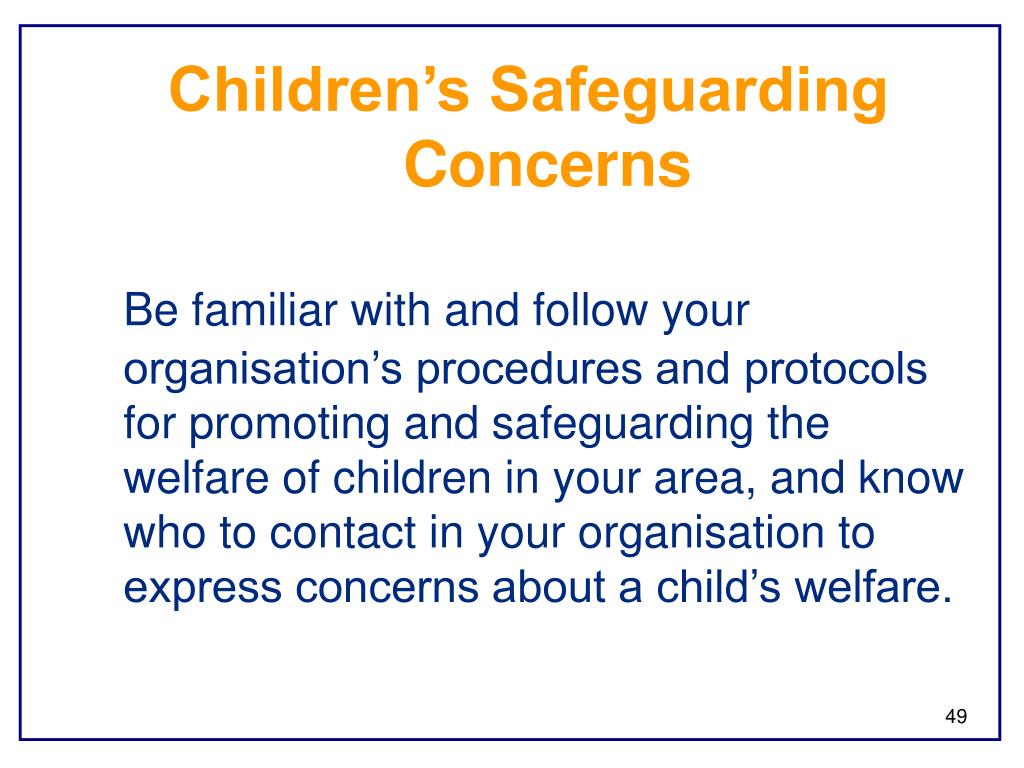 Children’s Safeguarding Concerns

Be familiar with and follow your organisation’s procedures and protocols for promoting and safeguarding the welfare of children in your area, and know who to contact in your organisation to express concerns about a child’s welfare.

49